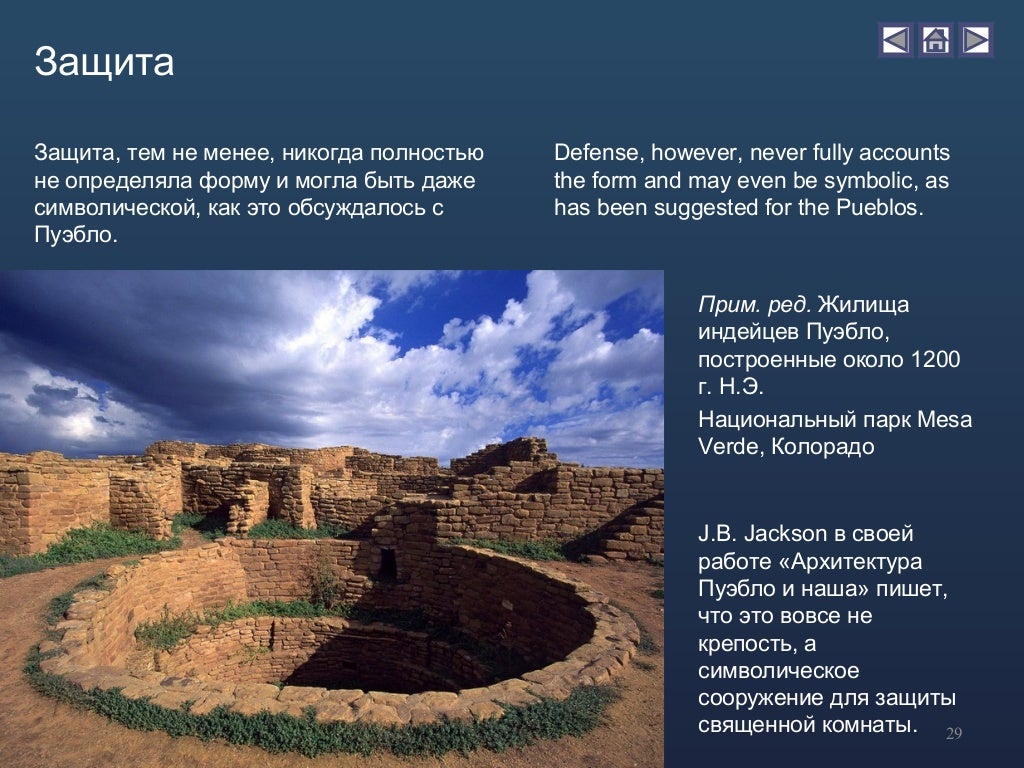 Защита

Защита, тем не менее, никогда полностью не определяла форму и могла быть даже символической, как это обсуждалось с Пуэбло.

Defense, however, never fully accounts the form and may even be symbolic, as has been suggested for the Pueblos.

Прим. ред. Жилища индейцев Пуэбло, построенные около 1200 г. Н.Э.

Национальный парк Mesa Verde, Колорадо

J.B. Jackson в своей работе «Архитектура Пуэбло и наша» пишет, что это вовсе не крепость, а символическое сооружение для защиты священной комнаты.

29